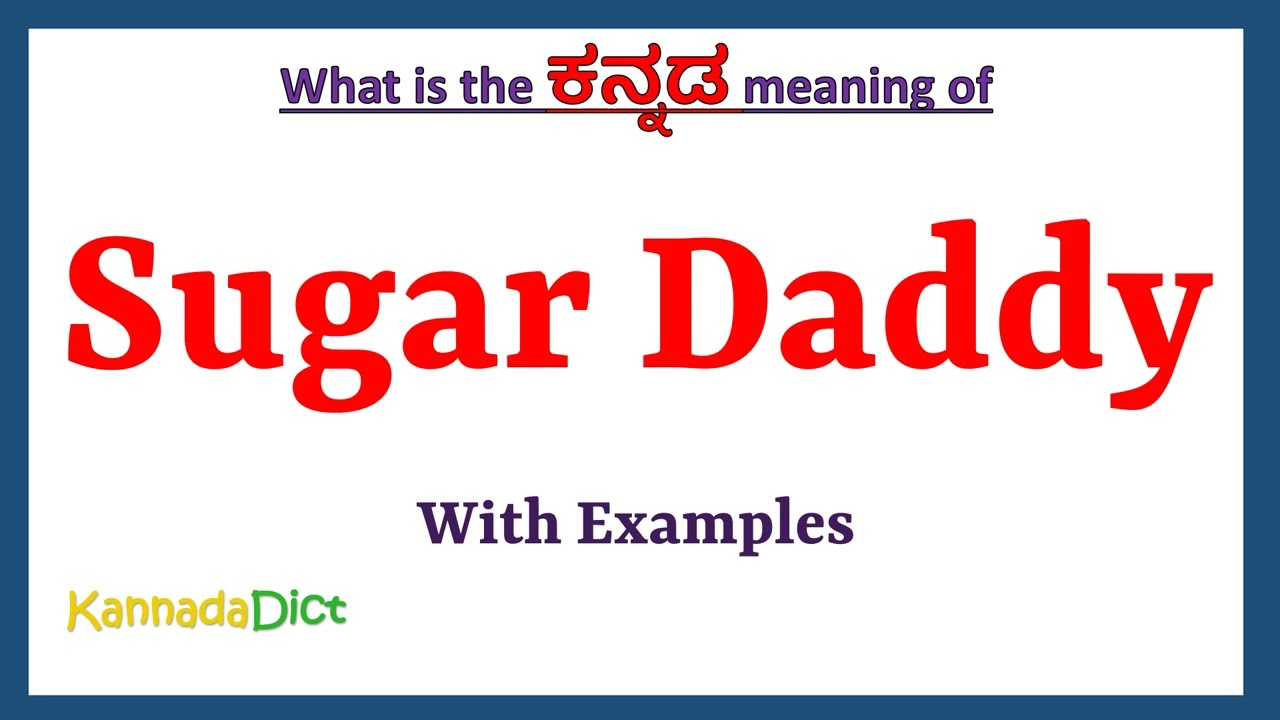 What is the ಕನ್ನಡ meaning of

Sugar Daddy

With Examples

KannadaDict